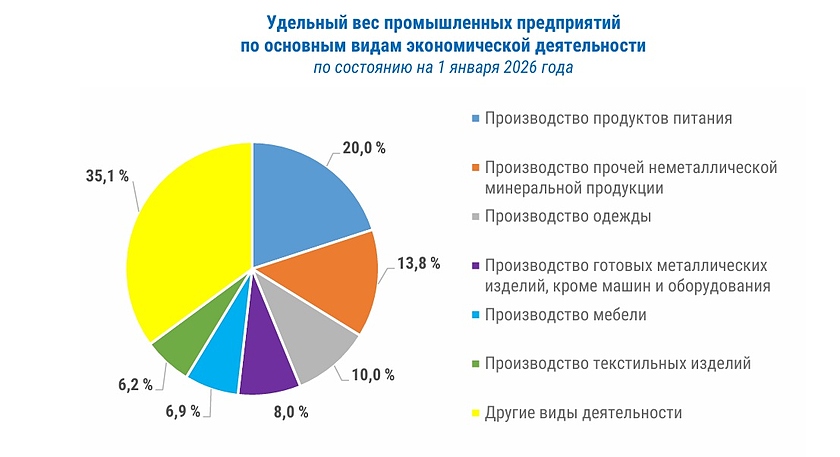 Удельный вес промышленных предприятий
по основным видам экономической деятельности
по состоянию на 1 января 2026 года

20,0 %
13,8 %
10,0 %
8,0 %
6,9 %
6,2 %
35,1 %

Производство продуктов питания
Производство прочей неметаллической минеральной продукции
Производство одежды
Производство готовых металлических изделий, кроме машин и оборудования
Производство мебели
Производство текстильных изделий
Другие виды деятельности